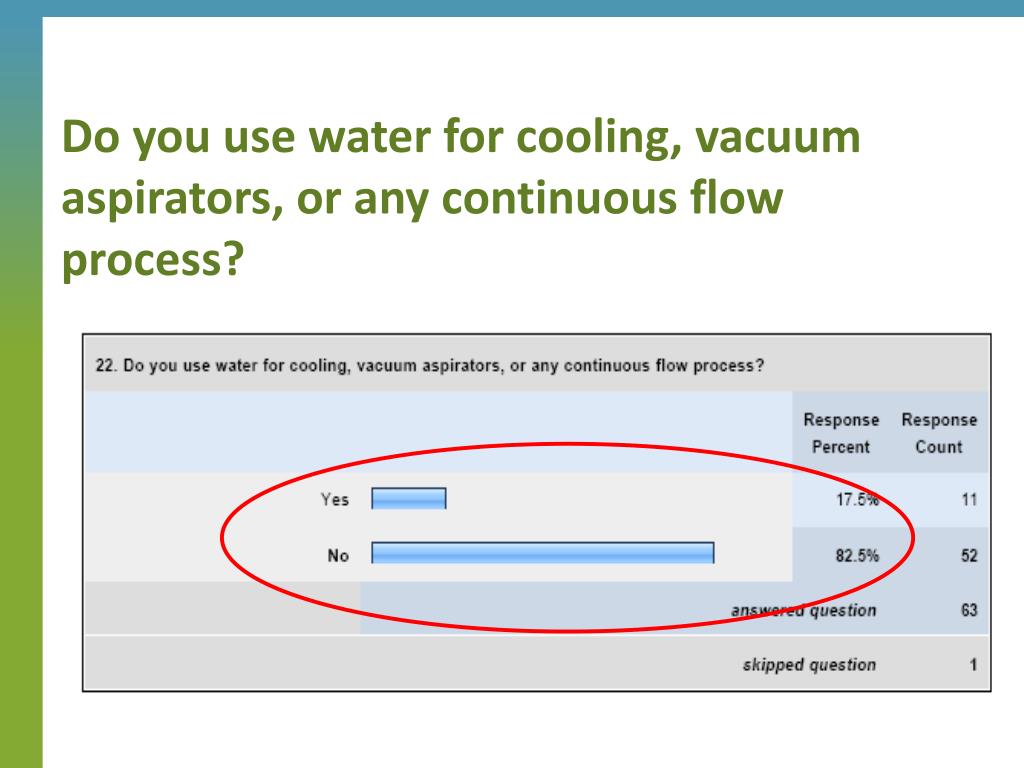 Do you use water for cooling, vacuum aspirators, or any continuous flow process?

22. Do you use water for cooling, vacuum aspirators, or any continuous flow process?

| | Response Percent | Response Count |
|---|---|---|
| Yes | 17.5% | 11 |
| No | 82.5% | 52 |
| answered question | | 63 |
| skipped question | | 1 |